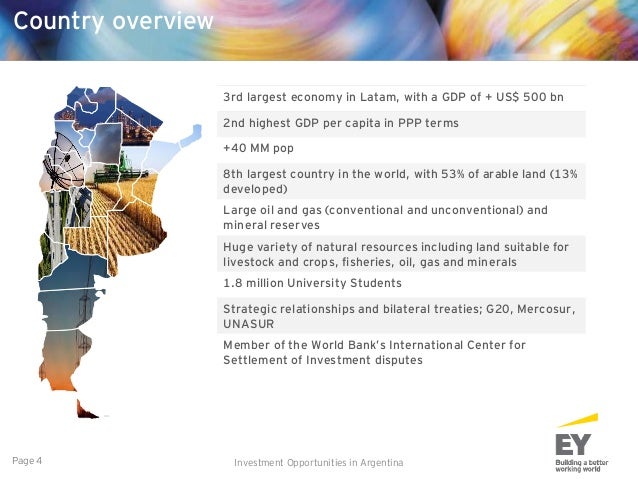 Country overview

3rd largest economy in Latam, with a GDP of + US$ 500 bn

2nd highest GDP per capita in PPP terms

+40 MM pop

8th largest country in the world, with 53% of arable land (13% developed)

Large oil and gas (conventional and unconventional) and mineral reserves

Huge variety of natural resources including land suitable for livestock and crops, fisheries, oil, gas and minerals

1.8 million University Students

Strategic relationships and bilateral treaties; G20, Mercosur, UNASUR

Member of the World Bank's International Center for Settlement of Investment disputes

Page 4

Investment Opportunities in Argentina

EY
Building a better working world